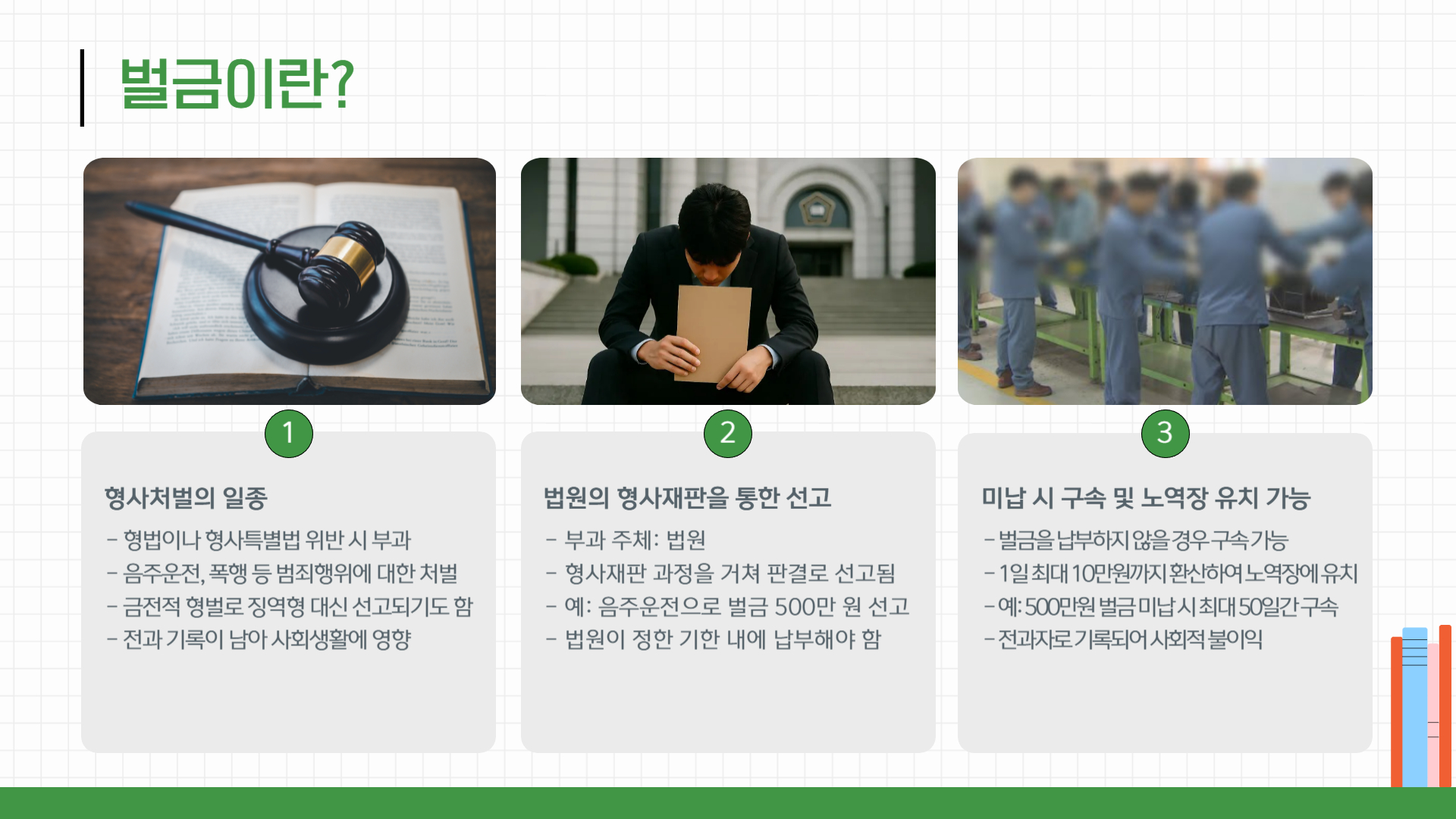 벌금이란?

1

형사처벌의 일종

- 형법이나 형사특별법 위반 시 부과
- 음주운전, 폭행 등 범죄행위에 대한 처벌
- 금전적 형벌로 징역형 대신 선고되기도 함
- 전과 기록이 남아 사회생활에 영향

2

법원의 형사재판을 통한 선고

- 부과 주체: 법원
- 형사재판 과정을 거쳐 판결로 선고됨
- 예: 음주운전으로 벌금 500만 원 선고
- 법원이 정한 기한 내에 납부해야 함

3

미납 시 구속 및 노역장 유치 가능

- 벌금을 납부하지 않을 경우 구속 가능
- 1일 최대 10만원까지 환산하여 노역장에 유치
- 예: 500만원 벌금 미납 시 최대 50일간 구속
- 전과자로 기록되어 사회적 불이익